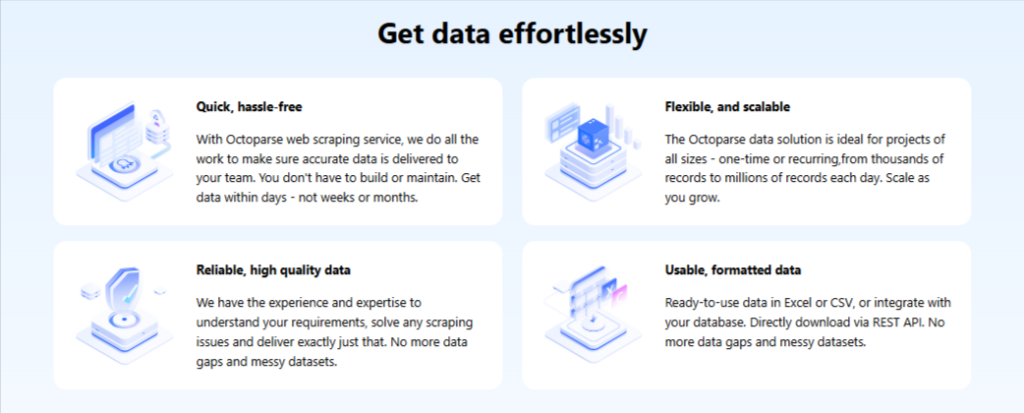 Get data effortlessly

Quick, hassle-free

With Octoparse web scraping service, we do all the work to make sure accurate data is delivered to your team. You don't have to build or maintain. Get data within days - not weeks or months.

Flexible, and scalable

The Octoparse data solution is ideal for projects of all sizes - one-time or recurring,from thousands of records to millions of records each day. Scale as you grow.

Reliable, high quality data

We have the experience and expertise to understand your requirements, solve any scraping issues and deliver exactly just that. No more data gaps and messy datasets.

Usable, formatted data

Ready-to-use data in Excel or CSV, or integrate with your database. Directly download via REST API. No more data gaps and messy datasets.